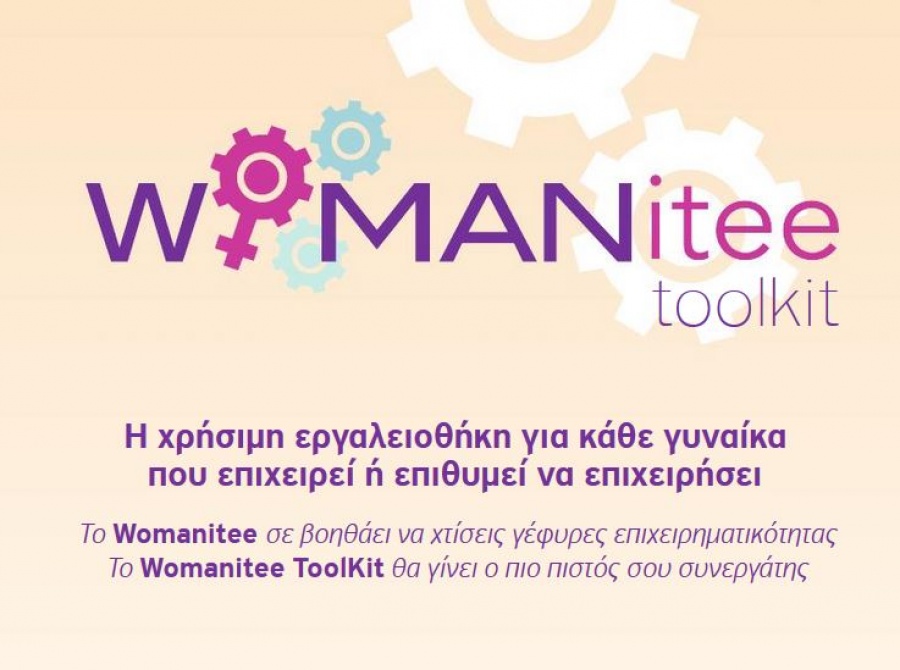 WOMANitee toolkit

Η χρήσιμη εργαλειοθήκη για κάθε γυναίκα που επιχειρεί ή επιθυμεί να επιχειρήσει

Το Womanitee σε βοηθάει να χτίσεις γέφυρες επιχειρηματικότητας
Το Womanitee ToolKit θα γίνει ο πιο πιστός σου συνεργάτης